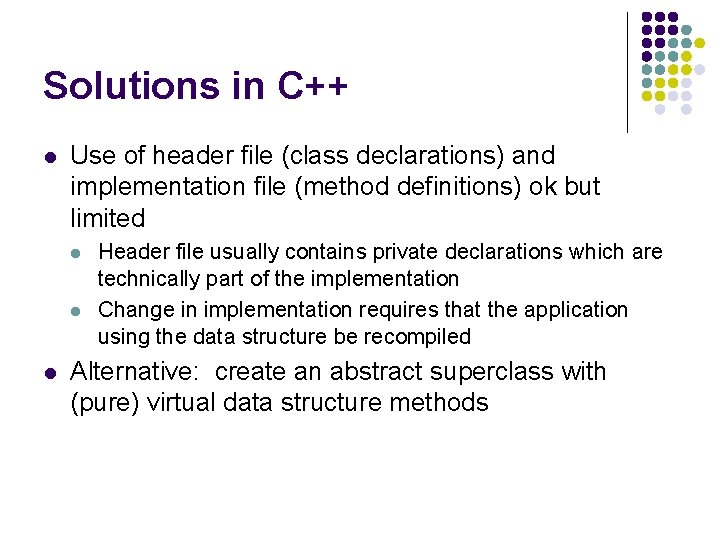 Solutions in C++

- Use of header file (class declarations) and implementation file (method definitions) ok but limited
  - Header file usually contains private declarations which are technically part of the implementation
  - Change in implementation requires that the application using the data structure be recompiled
- Alternative: create an abstract superclass with (pure) virtual data structure methods